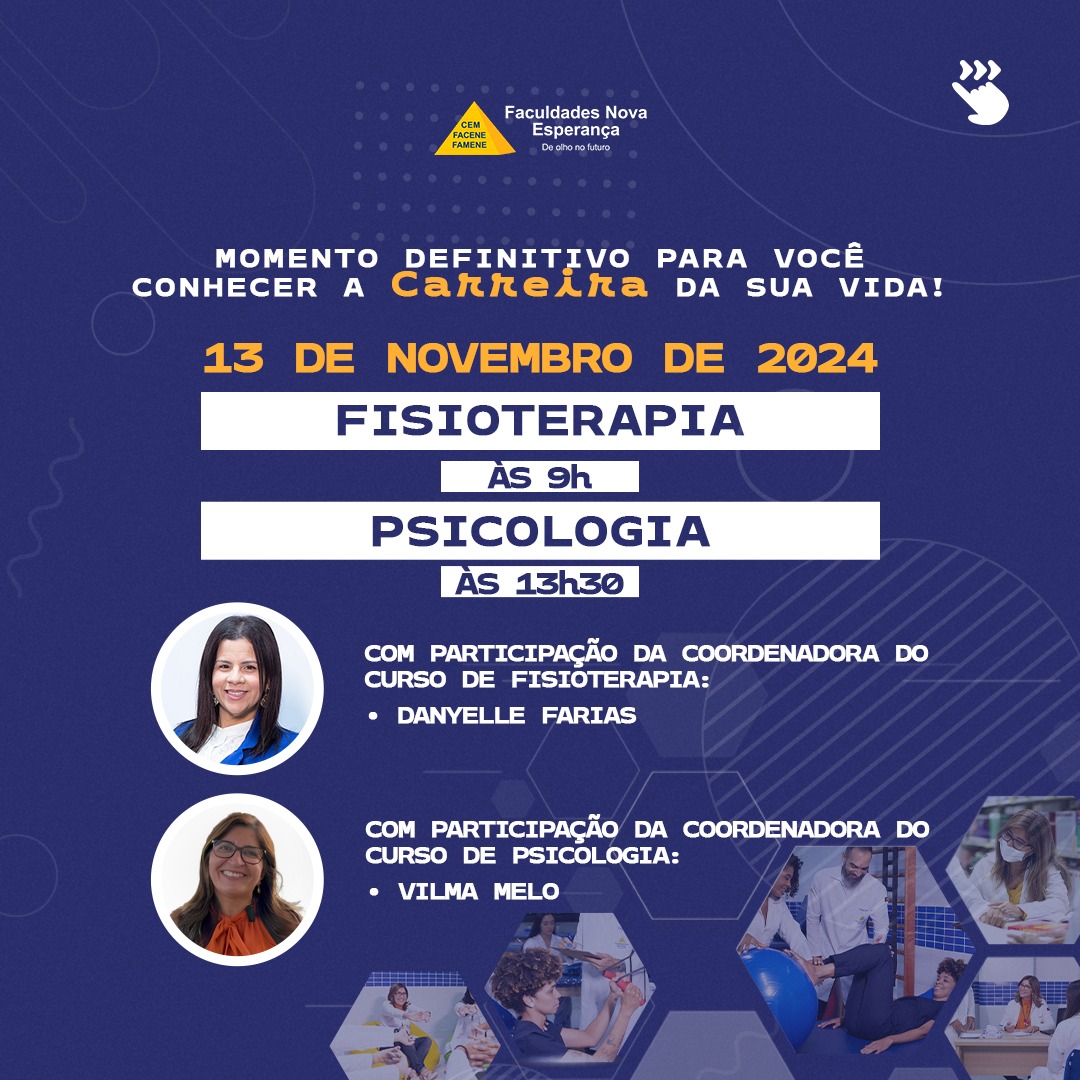 CEM
FACENE
FAMENE
Faculdades Nova Esperança
De olho no futuro

MOMENTO DEFINITIVO PARA VOCÊ CONHECER A Carreira DA SUA VIDA!

13 DE NOVEMBRO DE 2024

FISIOTERAPIA

ÀS 9h

PSICOLOGIA

ÀS 13h30

COM PARTICIPAÇÃO DA COORDENADORA DO CURSO DE FISIOTERAPIA:
• DANYELLE FARIAS

COM PARTICIPAÇÃO DA COORDENADORA DO CURSO DE PSICOLOGIA:
• VILMA MELO